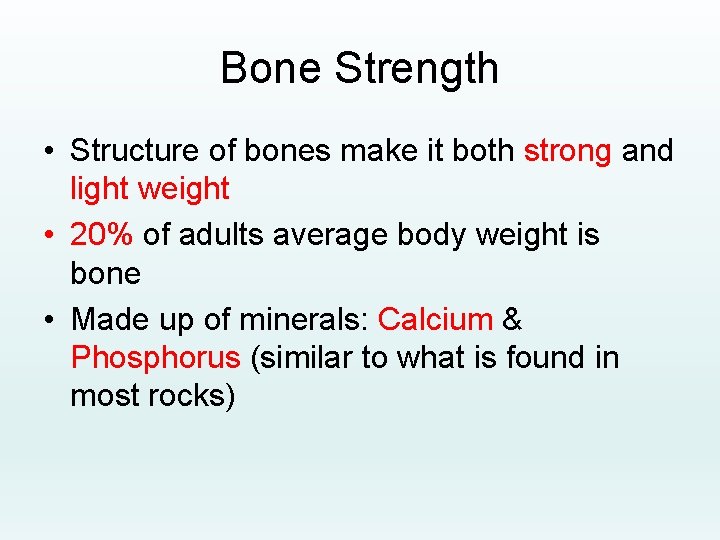 Bone Strength

• Structure of bones make it both strong and light weight
• 20% of adults average body weight is bone
• Made up of minerals: Calcium & Phosphorus (similar to what is found in most rocks)